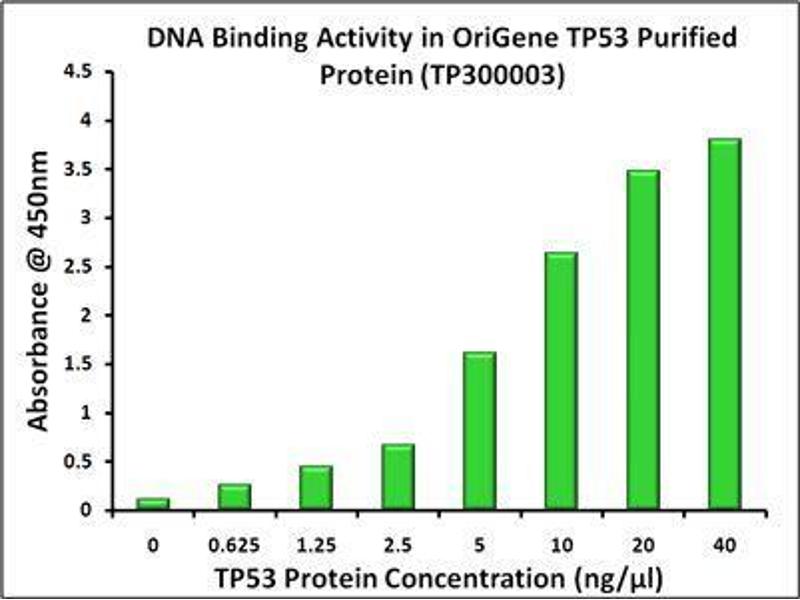 DNA Binding Activity in OriGene TP53 Purified Protein (TP300003)

Absorbance @ 450nm

4.5
4
3.5
3
2.5
2
1.5
1
0.5
0

0
0.625
1.25
2.5
5
10
20
40

TP53 Protein Concentration (ng/μl)